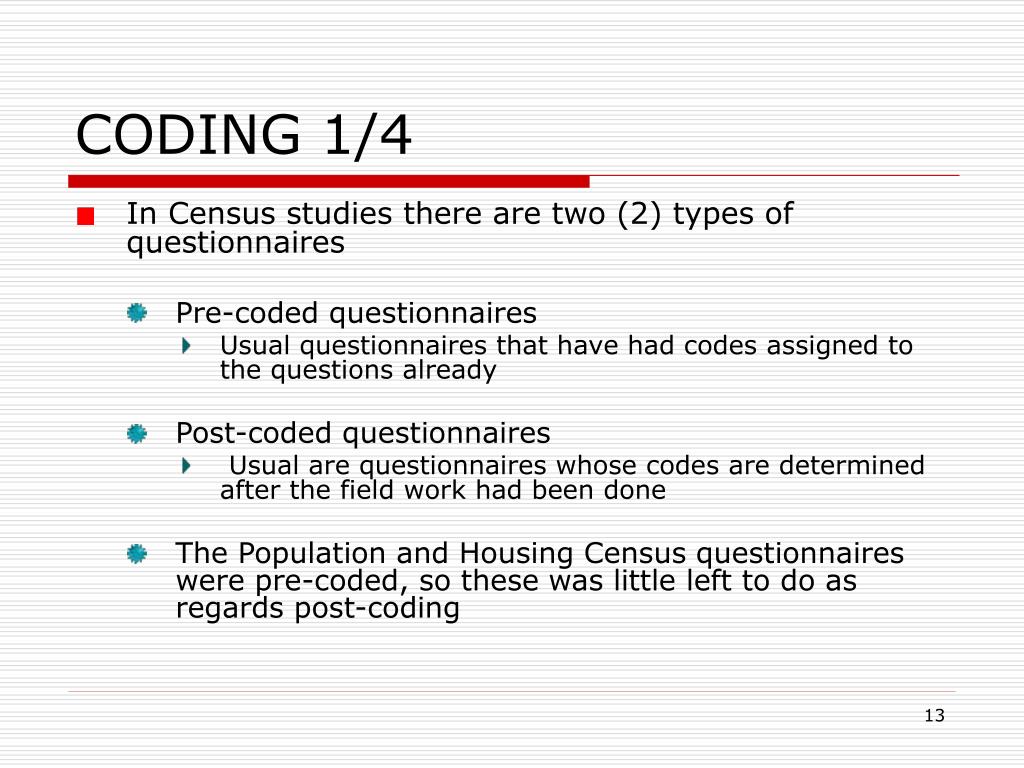 CODING 1/4

In Census studies there are two (2) types of questionnaires

Pre-coded questionnaires

Usual questionnaires that have had codes assigned to the questions already

Post-coded questionnaires

Usual are questionnaires whose codes are determined after the field work had been done

The Population and Housing Census questionnaires were pre-coded, so these was little left to do as regards post-coding

13